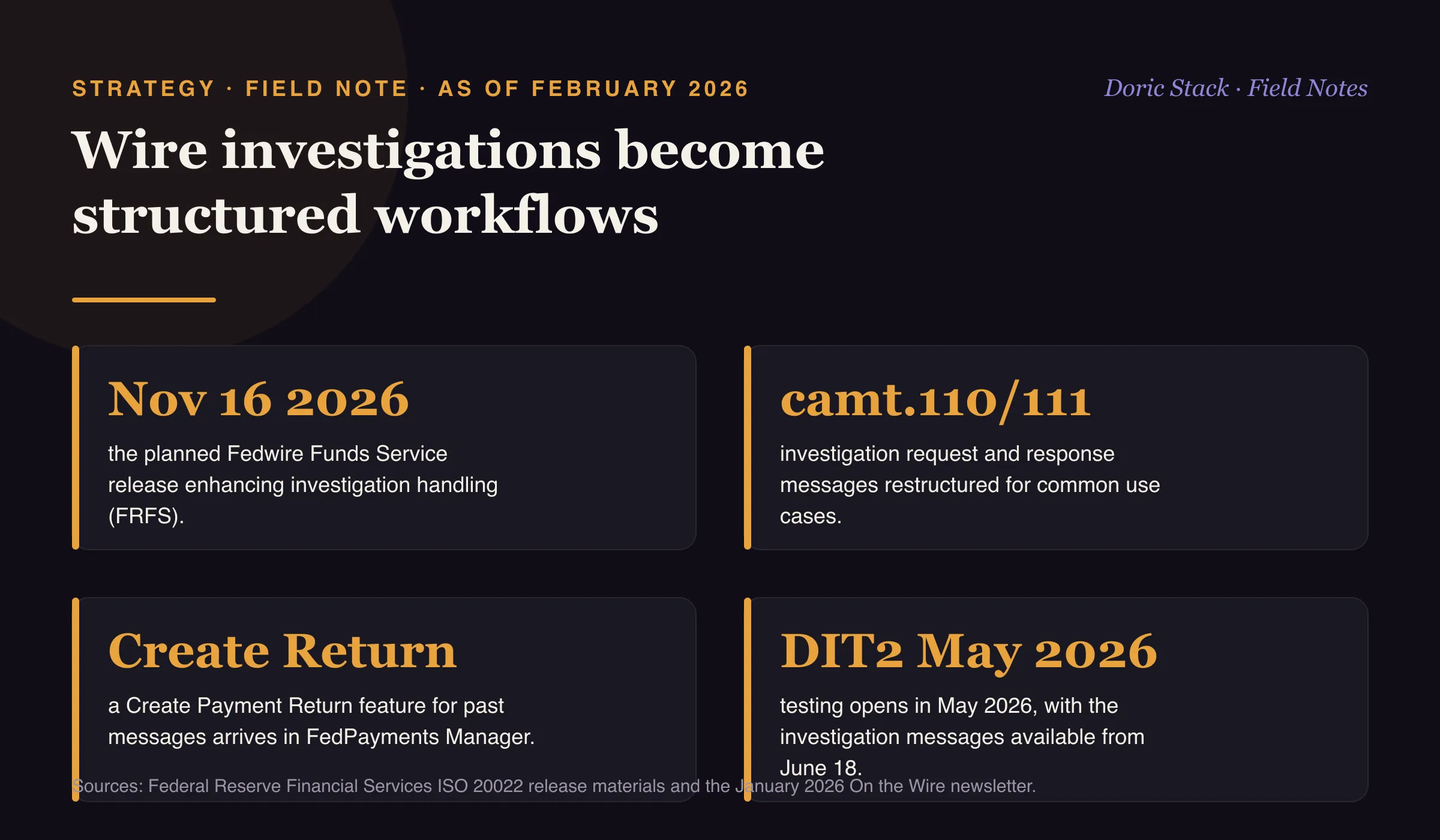 STRATEGY · FIELD NOTE · AS OF FEBRUARY 2026

Doric Stack · Field Notes

Wire investigations become structured workflows

Nov 16 2026

the planned Fedwire Funds Service release enhancing investigation handling (FRFS).

camt.110/111

investigation request and response messages restructured for common use cases.

Create Return

a Create Payment Return feature for past messages arrives in FedPayments Manager.

DIT2 May 2026

testing opens in May 2026, with the investigation messages available from June 18.

Sources: Federal Reserve Financial Services ISO 20022 release materials and the January 2026 On the Wire newsletter.